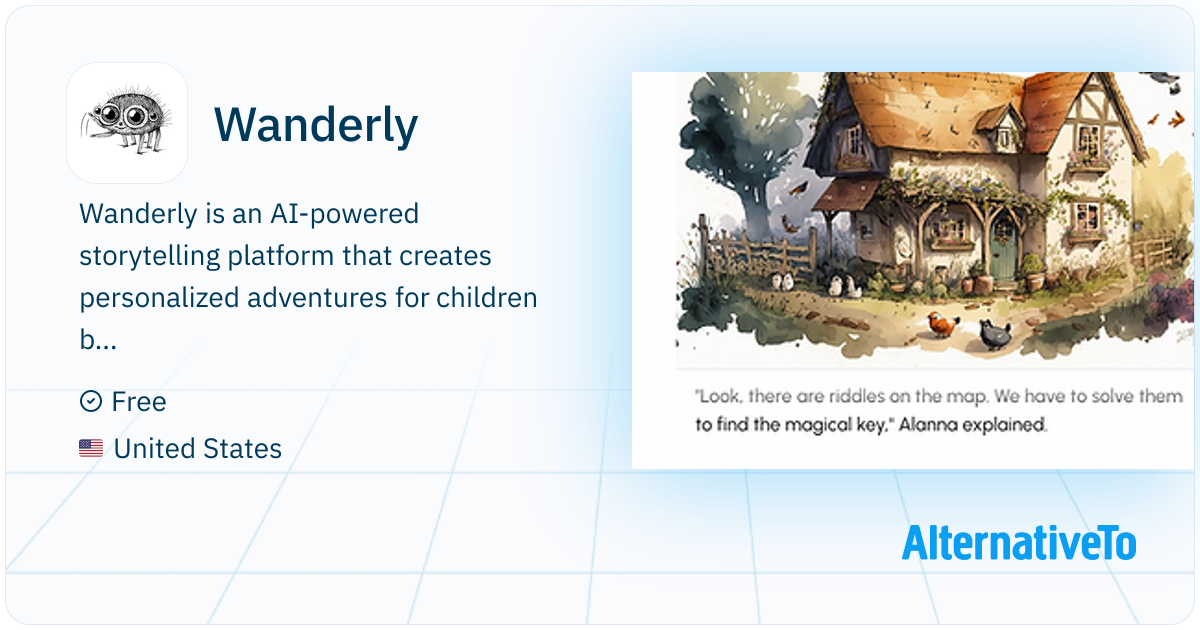 Wanderly

Wanderly is an AI-powered storytelling platform that creates personalized adventures for children b...

Free

United States

"Look, there are riddles on the map. We have to solve them to find the magical key," Alanna explained.

AlternativeTo